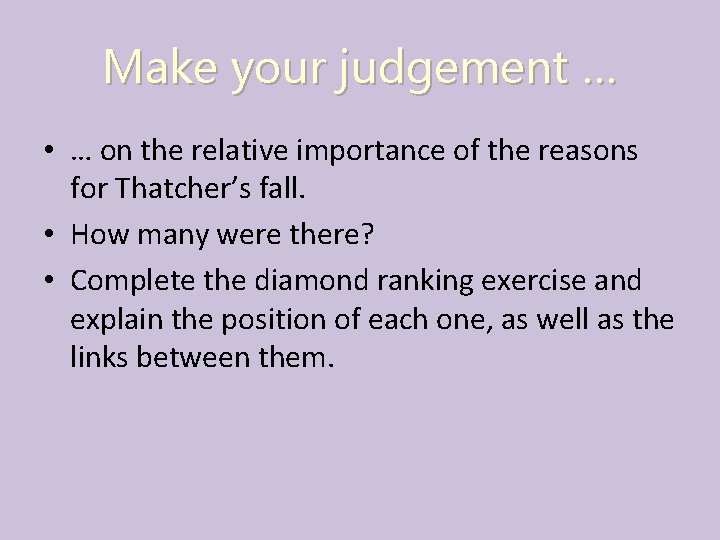 Make your judgement …

• … on the relative importance of the reasons for Thatcher’s fall.
• How many were there?
• Complete the diamond ranking exercise and explain the position of each one, as well as the links between them.